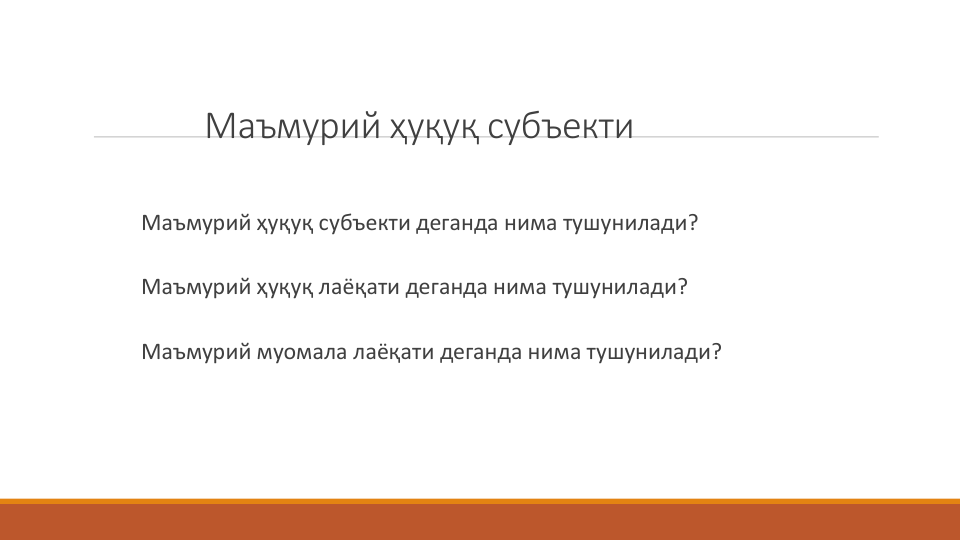 Маъмурий ҳуқуқ субъекти

Маъмурий ҳуқуқ субъекти деганда нима тушунилади?

Маъмурий ҳуқуқ лаёқати деганда нима тушунилади?

Маъмурий муомала лаёқати деганда нима тушунилади?